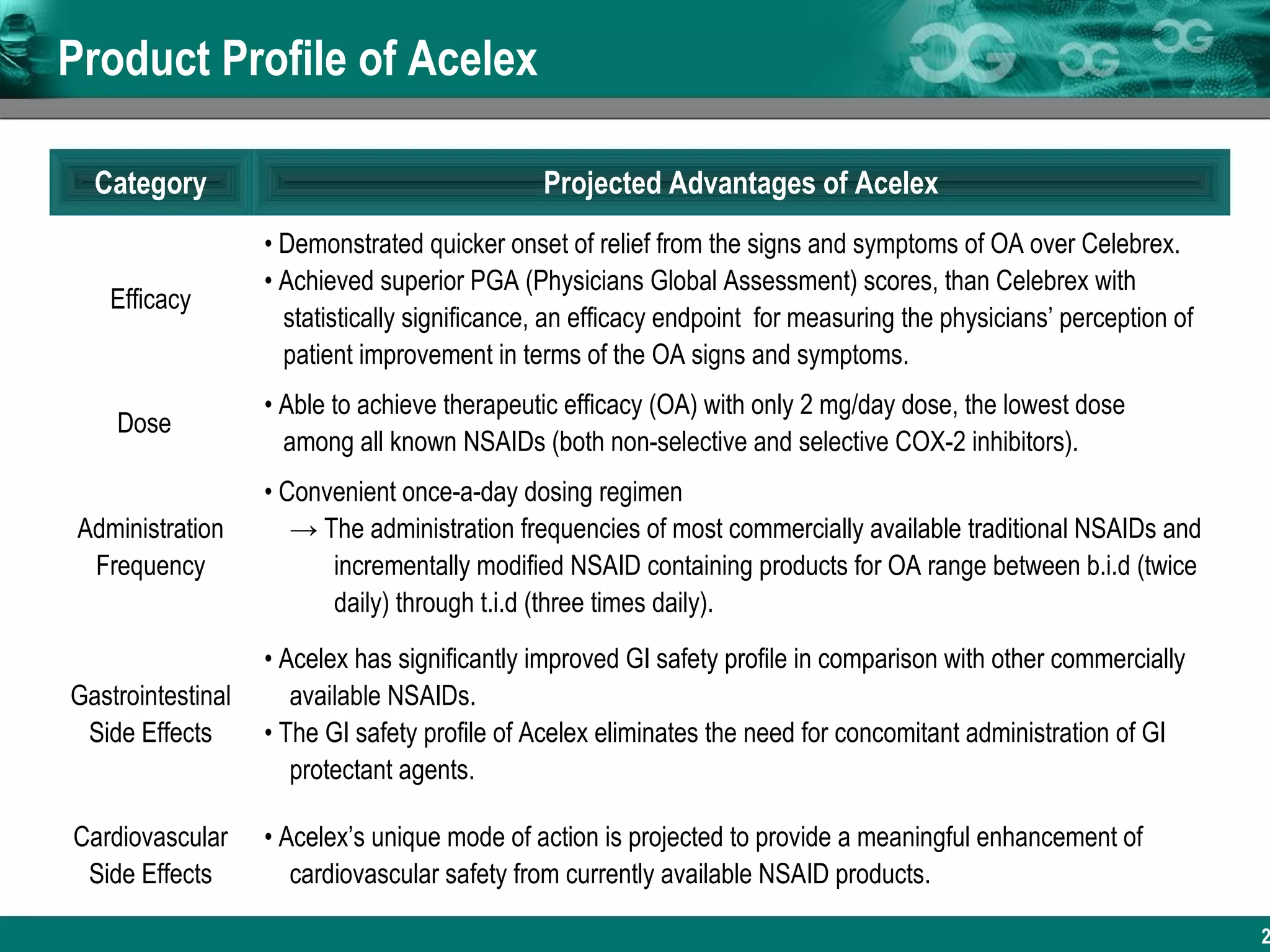 Product Profile of Acelex

| Category | Projected Advantages of Acelex |
|---|---|
| Efficacy | • Demonstrated quicker onset of relief from the signs and symptoms of OA over Celebrex. • Achieved superior PGA (Physicians Global Assessment) scores, than Celebrex with statistically significance, an efficacy endpoint for measuring the physicians' perception of patient improvement in terms of the OA signs and symptoms. |
| Dose | • Able to achieve therapeutic efficacy (OA) with only 2 mg/day dose, the lowest dose among all known NSAIDs (both non-selective and selective COX-2 inhibitors). |
| Administration Frequency | • Convenient once-a-day dosing regimen → The administration frequencies of most commercially available traditional NSAIDs and incrementally modified NSAID containing products for OA range between b.i.d (twice daily) through t.i.d (three times daily). |
| Gastrointestinal Side Effects | • Acelex has significantly improved GI safety profile in comparison with other commercially available NSAIDs. • The GI safety profile of Acelex eliminates the need for concomitant administration of GI protectant agents. |
| Cardiovascular Side Effects | • Acelex's unique mode of action is projected to provide a meaningful enhancement of cardiovascular safety from currently available NSAID products. |

2